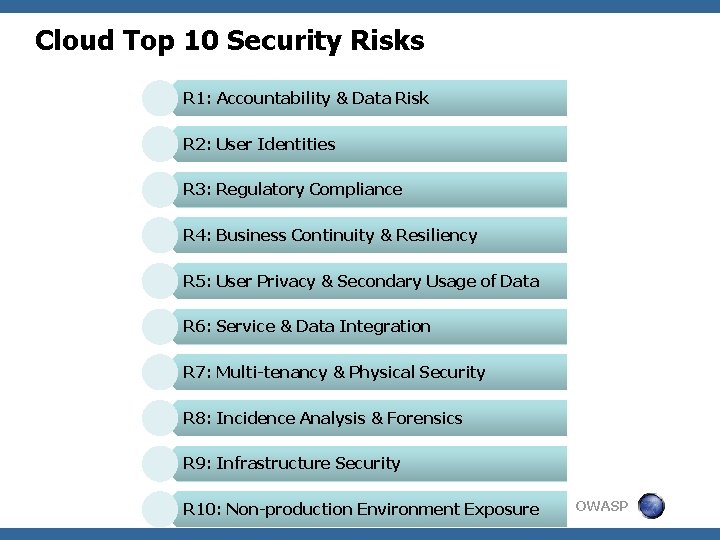 Cloud Top 10 Security Risks

R1: Accountability & Data Risk

R2: User Identities

R3: Regulatory Compliance

R4: Business Continuity & Resiliency

R5: User Privacy & Secondary Usage of Data

R6: Service & Data Integration

R7: Multi-tenancy & Physical Security

R8: Incidence Analysis & Forensics

R9: Infrastructure Security

R10: Non-production Environment Exposure

OWASP